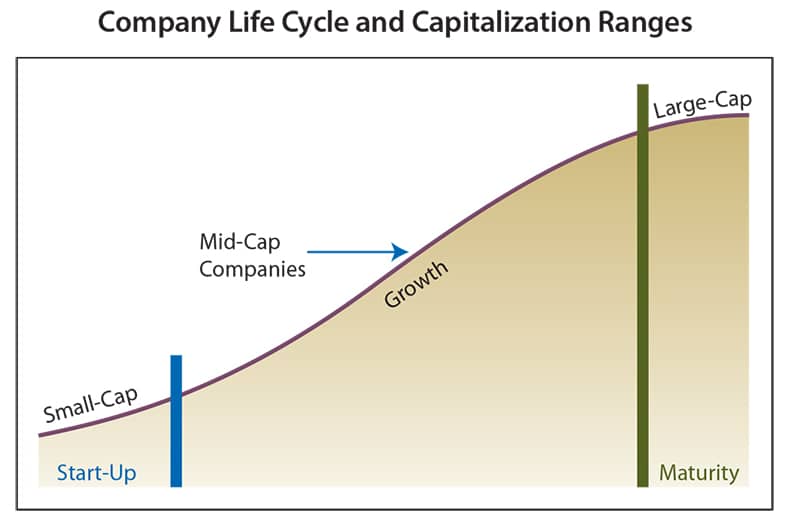 Company Life Cycle and Capitalization Ranges

Large-Cap

Mid-Cap Companies

Growth

Small-Cap

Start-Up

Maturity